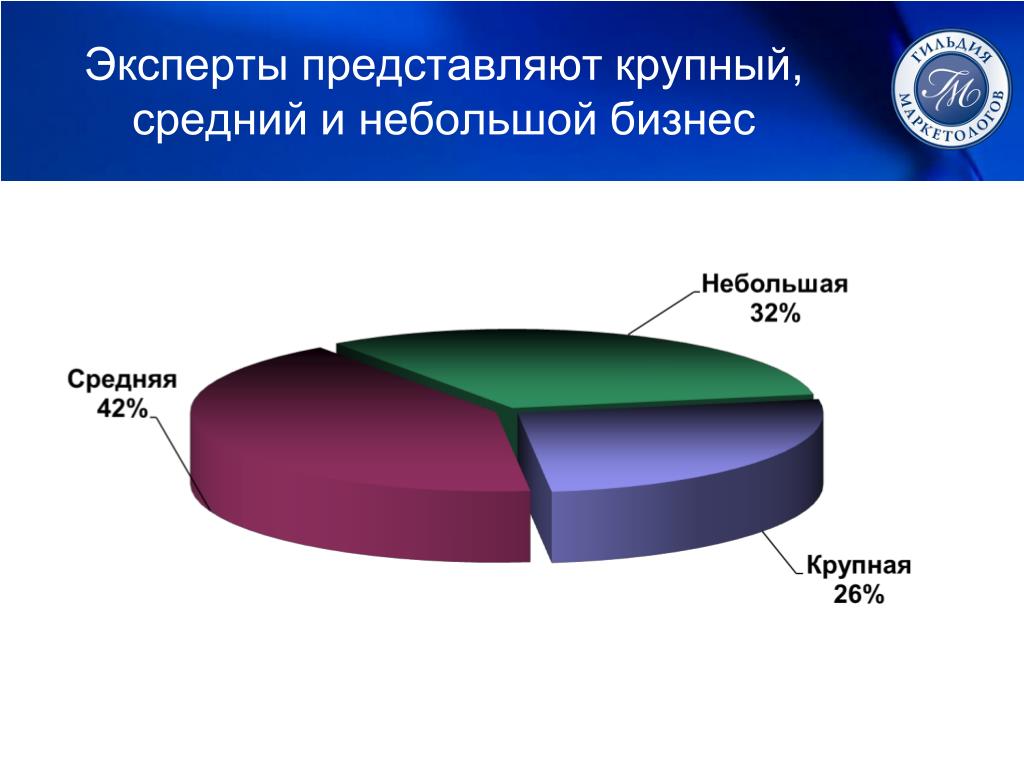 Эксперты представляют крупный, средний и небольшой бизнес

ГИЛЬДИЯ МАРКЕТОЛОГОВ

ГМ

Небольшая
32%

Средняя
42%

Крупная
26%